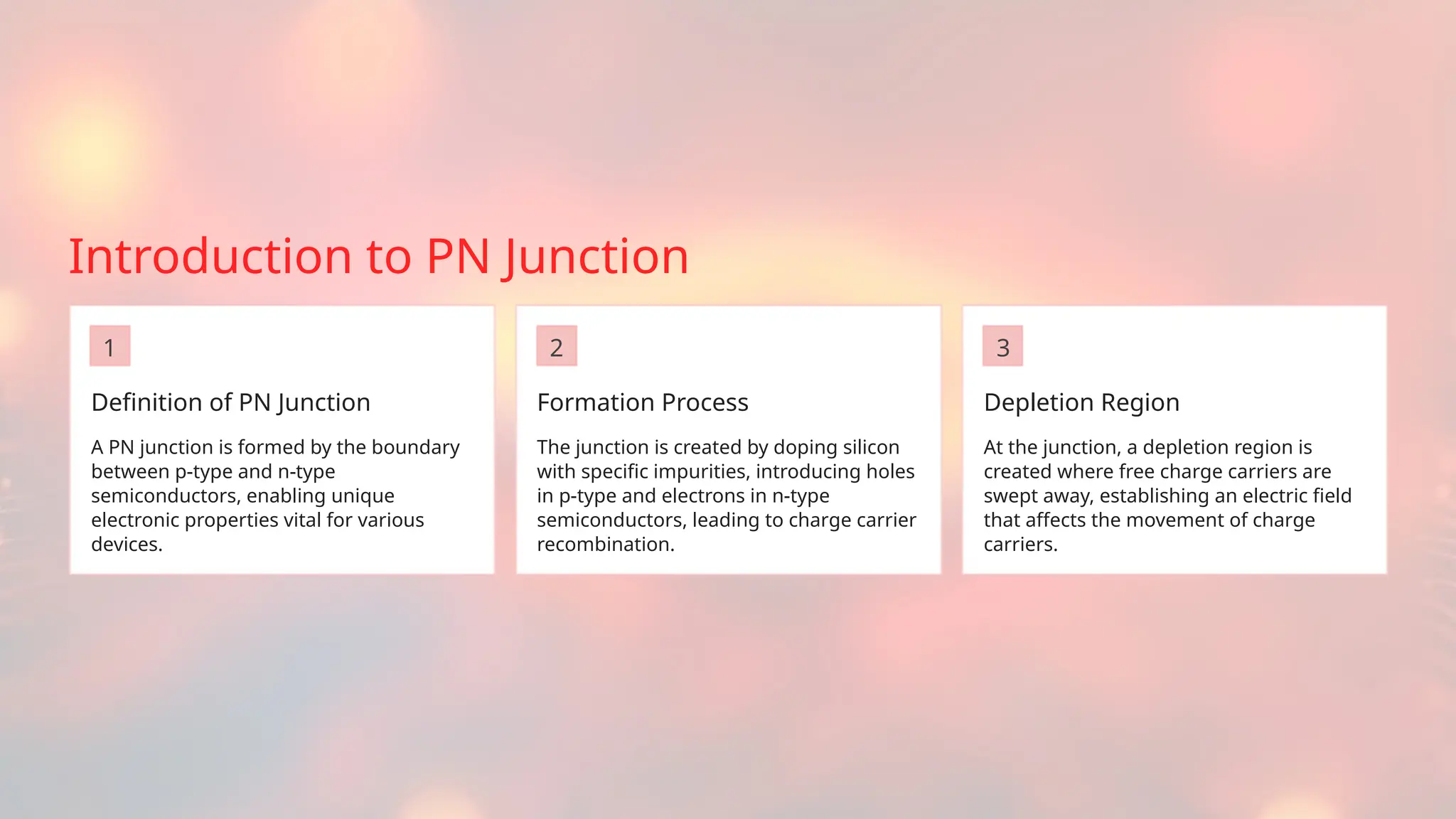 Introduction to PN Junction

1

Definition of PN Junction

A PN junction is formed by the boundary between p-type and n-type semiconductors, enabling unique electronic properties vital for various devices.

2

Formation Process

The junction is created by doping silicon with specific impurities, introducing holes in p-type and electrons in n-type semiconductors, leading to charge carrier recombination.

3

Depletion Region

At the junction, a depletion region is created where free charge carriers are swept away, establishing an electric field that affects the movement of charge carriers.